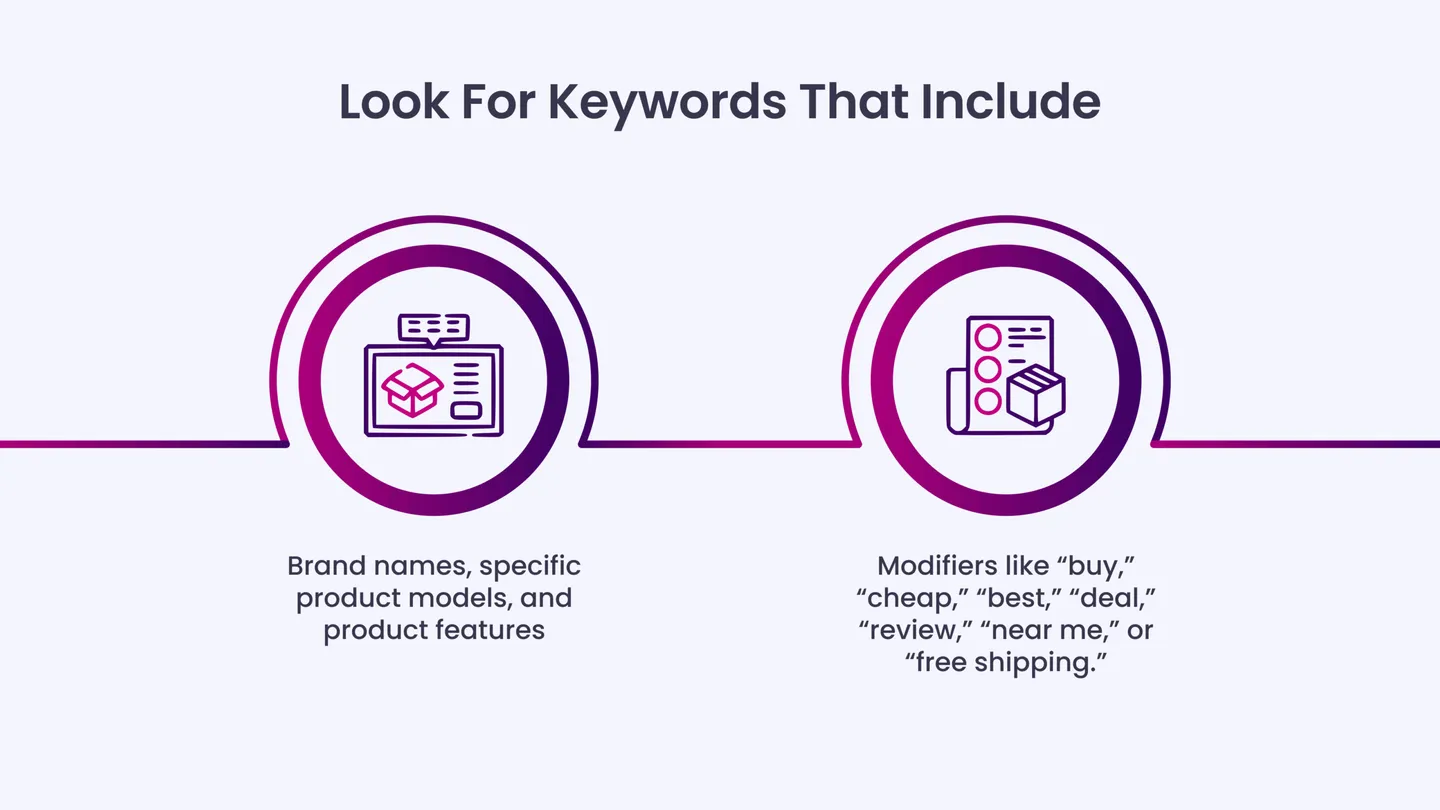 Look For Keywords That Include

Brand names, specific product models, and product features

Modifiers like “buy,” “cheap,” “best,” “deal,” “review,” “near me,” or “free shipping.”